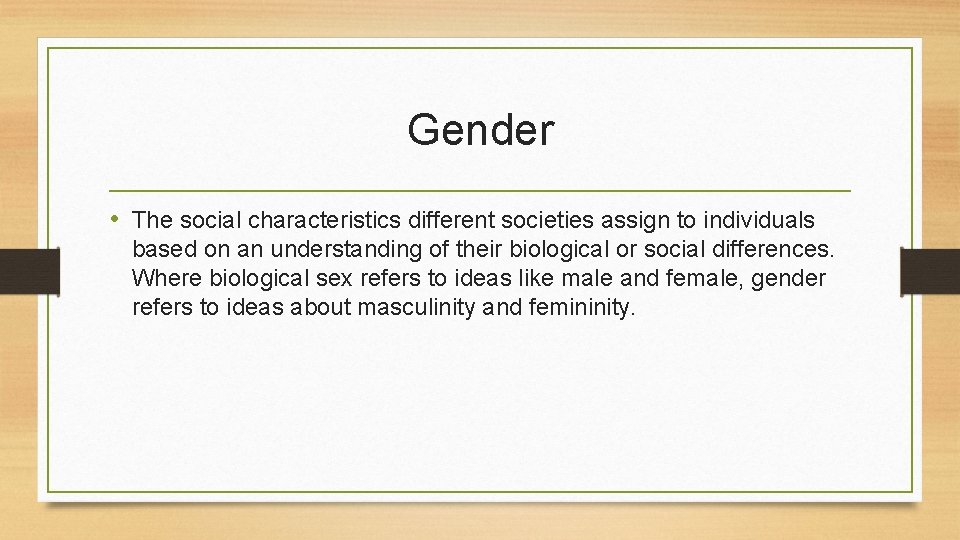 Gender

• The social characteristics different societies assign to individuals based on an understanding of their biological or social differences. Where biological sex refers to ideas like male and female, gender refers to ideas about masculinity and femininity.